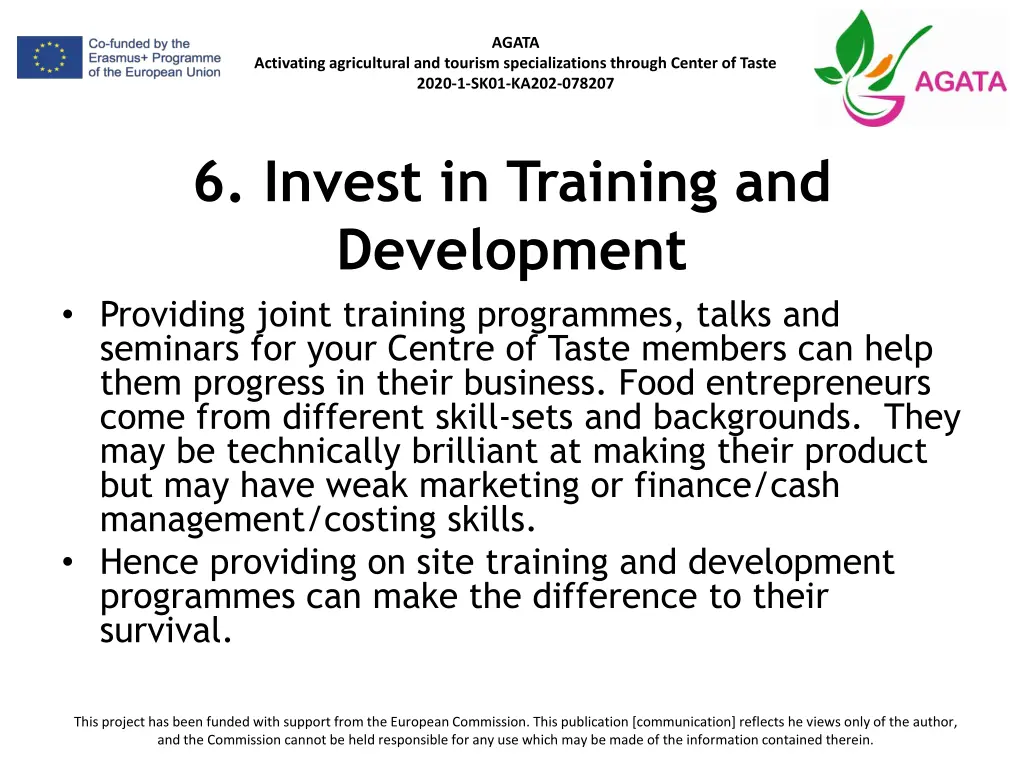 Co-funded by the Erasmus+ Programme of the European Union

AGATA
Activating agricultural and tourism specializations through Center of Taste
2020-1-SK01-KA202-078207

AGATA

6. Invest in Training and Development

• Providing joint training programmes, talks and seminars for your Centre of Taste members can help them progress in their business. Food entrepreneurs come from different skill-sets and backgrounds. They may be technically brilliant at making their product but may have weak marketing or finance/cash management/costing skills.
• Hence providing on site training and development programmes can make the difference to their survival.

This project has been funded with support from the European Commission. This publication [communication] reflects he views only of the author, and the Commission cannot be held responsible for any use which may be made of the information contained therein.